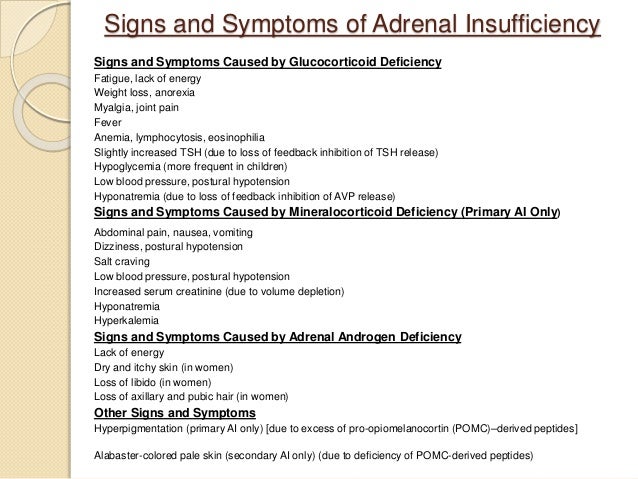 Signs and Symptoms of Adrenal Insufficiency

Signs and Symptoms Caused by Glucocorticoid Deficiency
Fatigue, lack of energy
Weight loss, anorexia
Myalgia, joint pain
Fever
Anemia, lymphocytosis, eosinophilia
Slightly increased TSH (due to loss of feedback inhibition of TSH release)
Hypoglycemia (more frequent in children)
Low blood pressure, postural hypotension
Hyponatremia (due to loss of feedback inhibition of AVP release)

Signs and Symptoms Caused by Mineralocorticoid Deficiency (Primary AI Only)
Abdominal pain, nausea, vomiting
Dizziness, postural hypotension
Salt craving
Low blood pressure, postural hypotension
Increased serum creatinine (due to volume depletion)
Hyponatremia
Hyperkalemia

Signs and Symptoms Caused by Adrenal Androgen Deficiency
Lack of energy
Dry and itchy skin (in women)
Loss of libido (in women)
Loss of axillary and pubic hair (in women)

Other Signs and Symptoms
Hyperpigmentation (primary AI only) [due to excess of pro-opiomelanocortin (POMC)–derived peptides]

Alabaster-colored pale skin (secondary AI only) (due to deficiency of POMC-derived peptides)